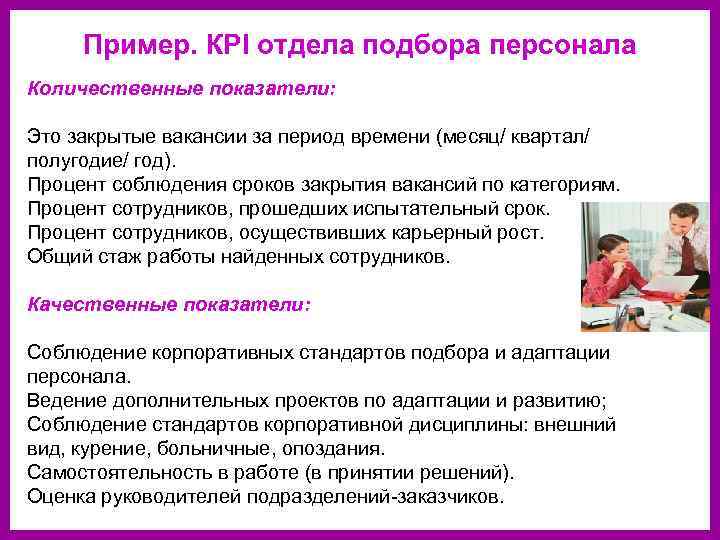 Пример. KPI отдела подбора персонала

Количественные показатели:

Это закрытые вакансии за период времени (месяц/ квартал/ полугодие/ год).
Процент соблюдения сроков закрытия вакансий по категориям.
Процент сотрудников, прошедших испытательный срок.
Процент сотрудников, осуществивших карьерный рост.
Общий стаж работы найденных сотрудников.

Качественные показатели:

Соблюдение корпоративных стандартов подбора и адаптации персонала.
Ведение дополнительных проектов по адаптации и развитию;
Соблюдение стандартов корпоративной дисциплины: внешний вид, курение, больничные, опоздания.
Самостоятельность в работе (в принятии решений).
Оценка руководителей подразделений-заказчиков.